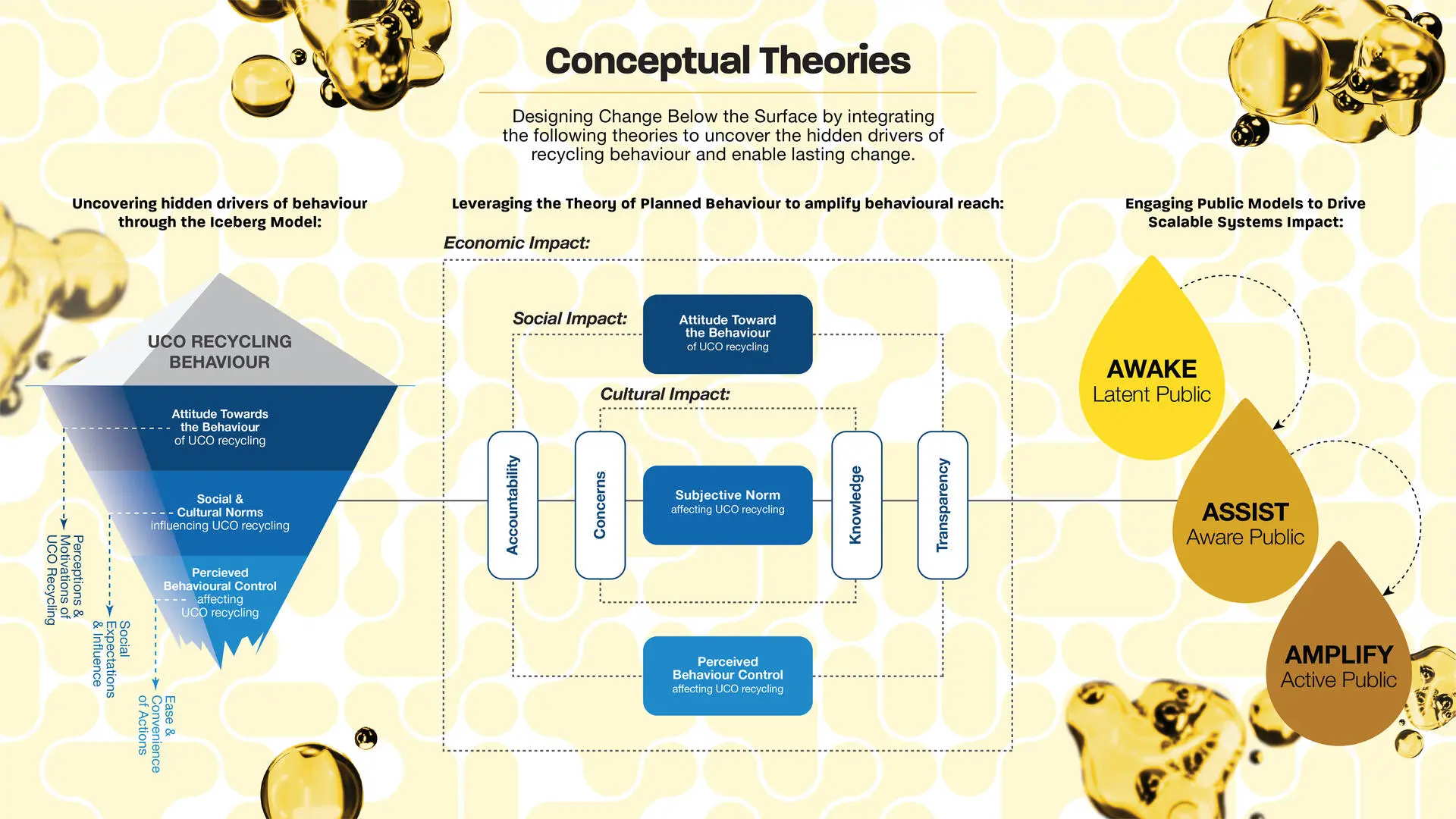 Conceptual Theories

Designing Change Below the Surface by integrating the following theories to uncover the hidden drivers of recycling behaviour and enable lasting change.

Uncovering hidden drivers of behaviour through the Iceberg Model:

UCO RECYCLING BEHAVIOUR

Attitude Towards the Behaviour of UCO recycling

Social & Cultural Norms influencing UCO recycling

Percieved Behavioural Control affecting UCO recycling

Perceptions & Motivations of UCO Recycling

Social Expectations & Influence

Ease & Convenience of Actions

Leveraging the Theory of Planned Behaviour to amplify behavioural reach:

Economic Impact:

Social Impact:

Attitude Toward the Behaviour of UCO recycling

Cultural Impact:

Accountability

Concerns

Subjective Norm affecting UCO recycling

Knowledge

Transparency

Perceived Behaviour Control affecting UCO recycling

Engaging Public Models to Drive Scalable Systems Impact:

AWAKE
Latent Public

ASSIST
Aware Public

AMPLIFY
Active Public